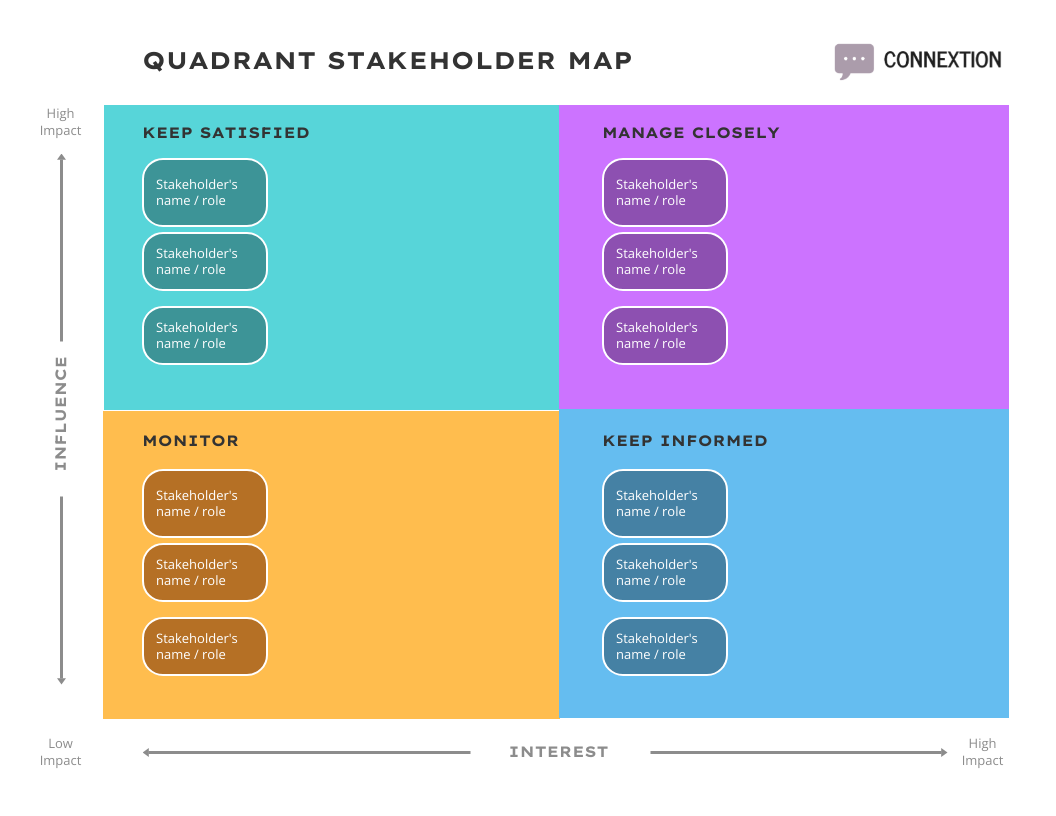 QUADRANT STAKEHOLDER MAP

CONNEXTION

High Impact

INFLUENCE

KEEP SATISFIED

Stakeholder's name / role

Stakeholder's name / role

Stakeholder's name / role

MANAGE CLOSELY

Stakeholder's name / role

Stakeholder's name / role

Stakeholder's name / role

MONITOR

Stakeholder's name / role

Stakeholder's name / role

Stakeholder's name / role

KEEP INFORMED

Stakeholder's name / role

Stakeholder's name / role

Stakeholder's name / role

Low Impact

INTEREST

High Impact